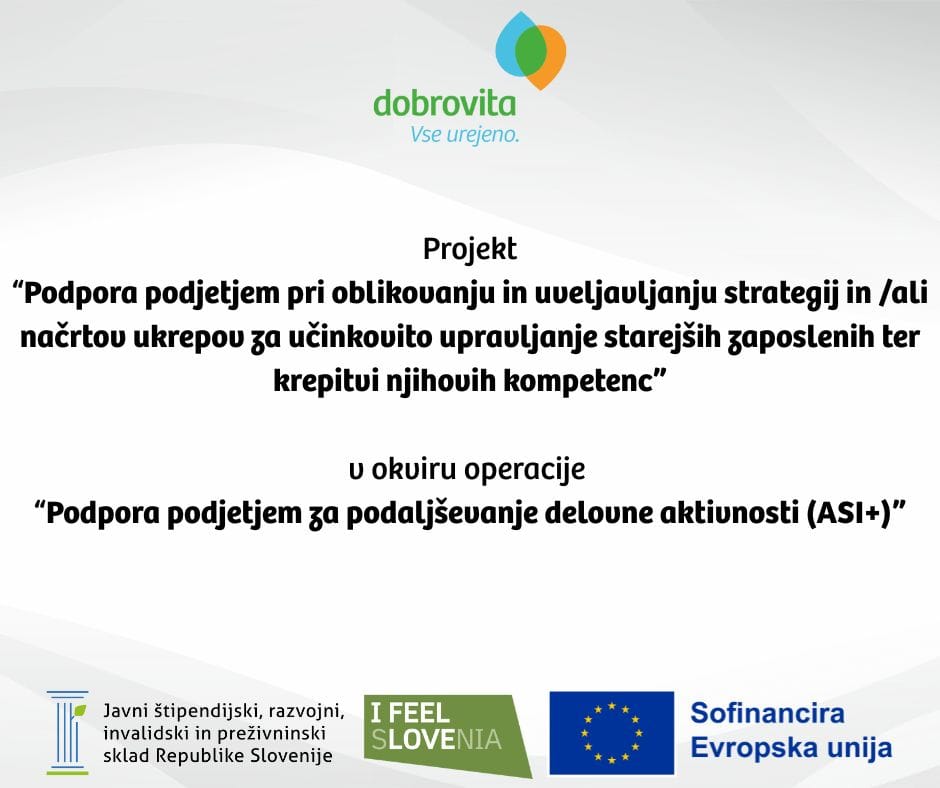 dobrovita
Vse urejeno.

Projekt
“Podpora podjetjem pri oblikovanju in uveljavljanju strategij in /ali načrtov ukrepov za učinkovito upravljanje starejših zaposlenih ter krepitvi njihovih kompetenc”

v okviru operacije
“Podpora podjetjem za podaljševanje delovne aktivnosti (ASI+)”

Javni štipendijski, razvojni, invalidski in preživninski sklad Republike Slovenije

I FEEL SLOVENIA

Sofinancira Evropska unija